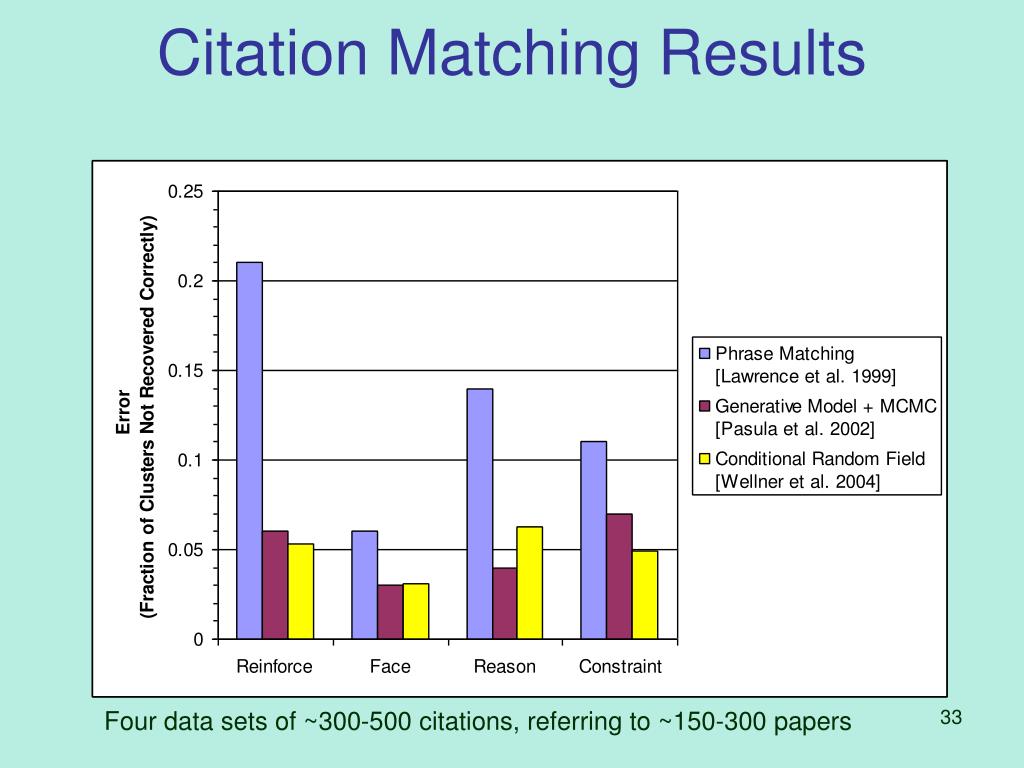 Citation Matching Results

Error
(Fraction of Clusters Not Recovered Correctly)

0.25
0.2
0.15
0.1
0.05
0

Reinforce
Face
Reason
Constraint

Phrase Matching [Lawrence et al. 1999]
Generative Model + MCMC [Pasula et al. 2002]
Conditional Random Field [Wellner et al. 2004]

Four data sets of ~300-500 citations, referring to ~150-300 papers

33